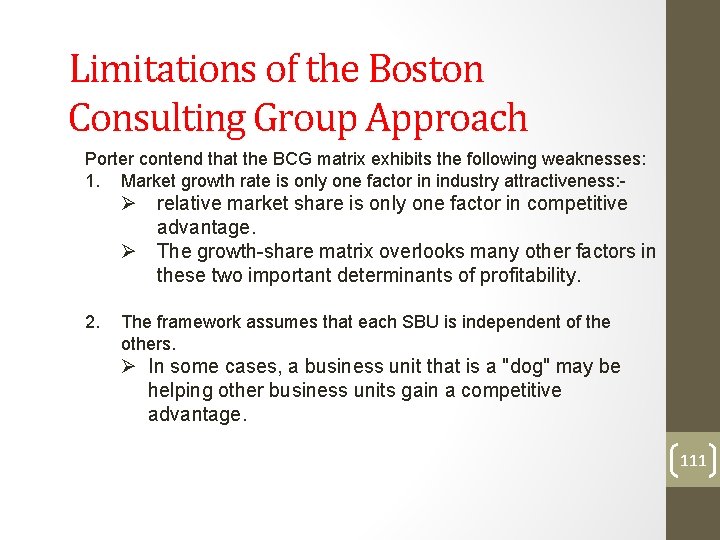 Limitations of the Boston Consulting Group Approach

Porter contend that the BCG matrix exhibits the following weaknesses:
1. Market growth rate is only one factor in industry attractiveness:-
➢ relative market share is only one factor in competitive advantage.
➢ The growth-share matrix overlooks many other factors in these two important determinants of profitability.

2. The framework assumes that each SBU is independent of the others.
➢ In some cases, a business unit that is a "dog" may be helping other business units gain a competitive advantage.

111